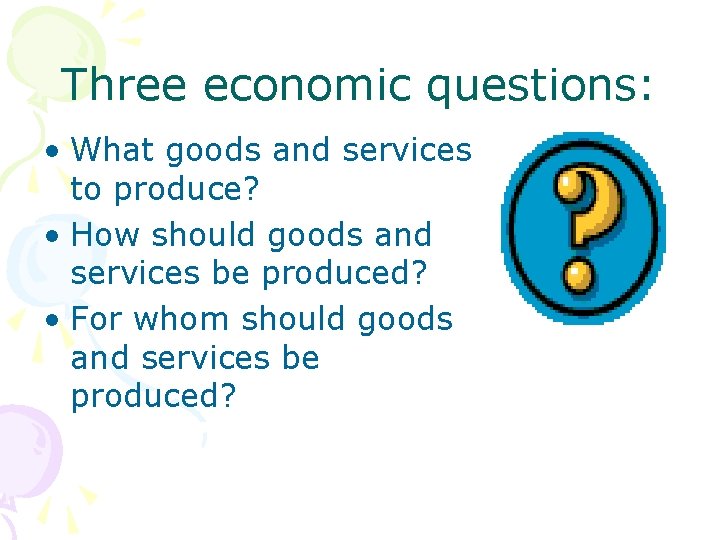 Three economic questions:

• What goods and services to produce?
• How should goods and services be produced?
• For whom should goods and services be produced?

?